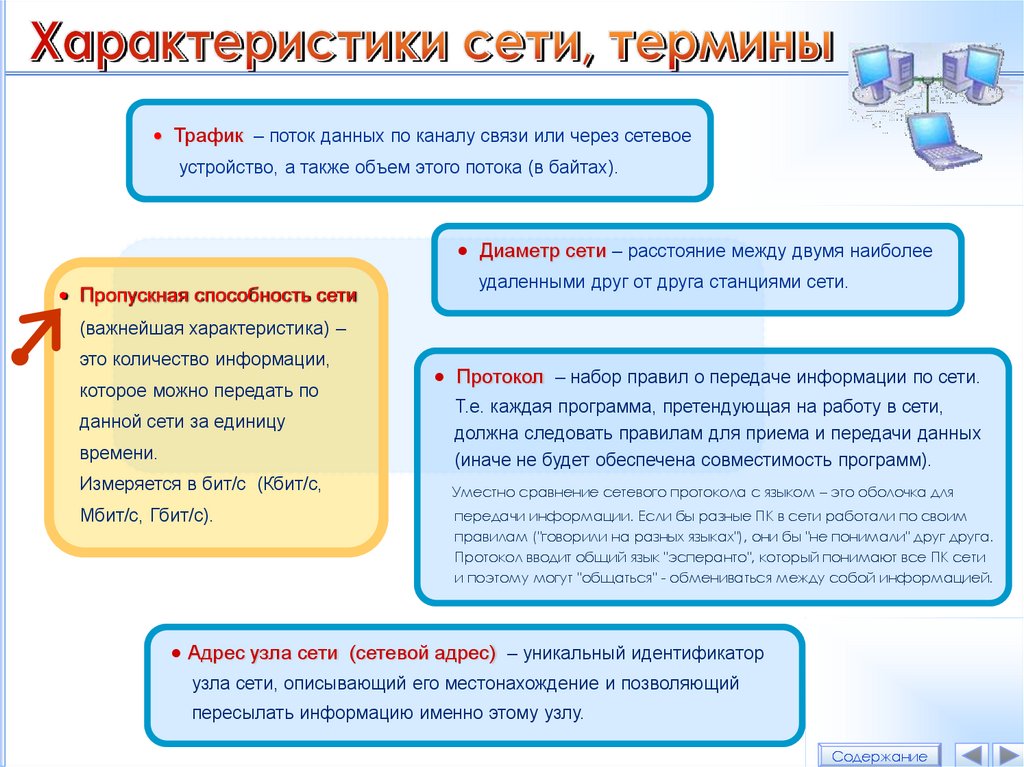 Характеристики сети, термины

• Трафик – поток данных по каналу связи или через сетевое устройство, а также объем этого потока (в байтах).

• Диаметр сети – расстояние между двумя наиболее удаленными друг от друга станциями сети.

• Пропускная способность сети (важнейшая характеристика) – это количество информации, которое можно передать по данной сети за единицу времени.
Измеряется в бит/с (Кбит/с, Мбит/с, Гбит/с).

• Протокол – набор правил о передаче информации по сети. Т.е. каждая программа, претендующая на работу в сети, должна следовать правилам для приема и передачи данных (иначе не будет обеспечена совместимость программ).

Уместно сравнение сетевого протокола с языком – это оболочка для передачи информации. Если бы разные ПК в сети работали по своим правилам ("говорили на разных языках"), они бы "не понимали" друг друга. Протокол вводит общий язык "эсперанто", который понимают все ПК сети и поэтому могут "общаться" - обмениваться между собой информацией.

• Адрес узла сети (сетевой адрес) – уникальный идентификатор узла сети, описывающий его местонахождение и позволяющий пересылать информацию именно этому узлу.

Содержание